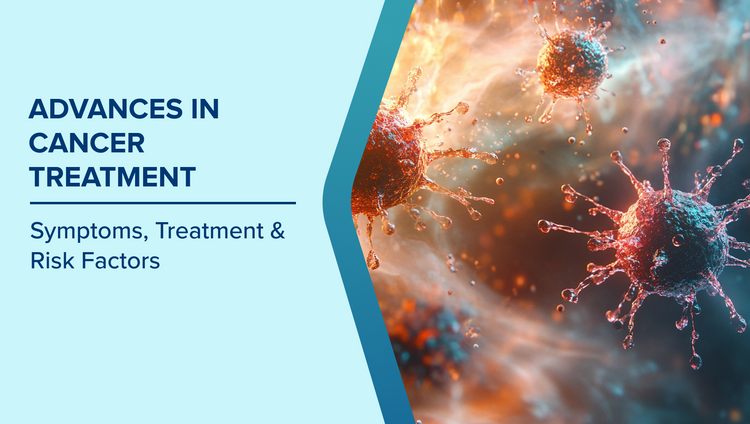 ADVANCES IN CANCER TREATMENT

Symptoms, Treatment & Risk Factors